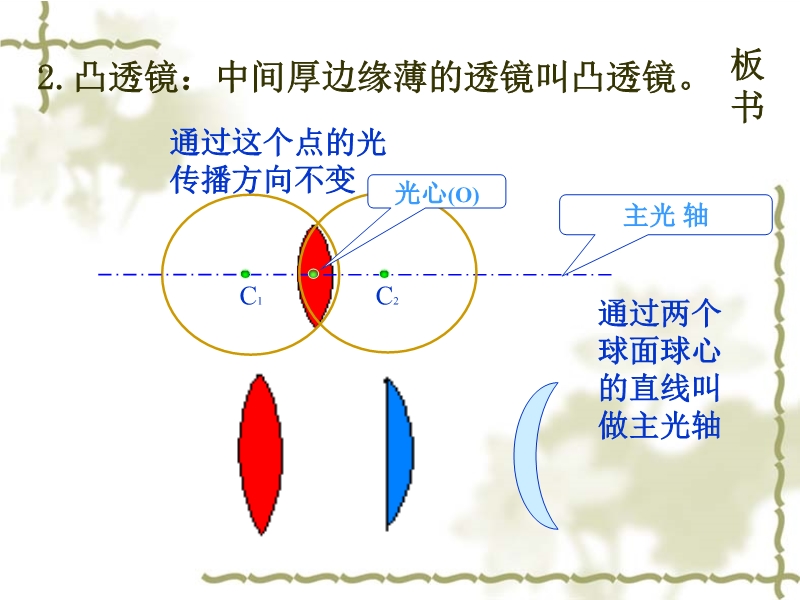 2. 凸透镜：中间厚边缘薄的透镜叫凸透镜。

板书

通过这个点的光传播方向不变

光心(O)

主光 轴

$C_1$

$C_2$

通过两个球面球心的直线叫做主光轴